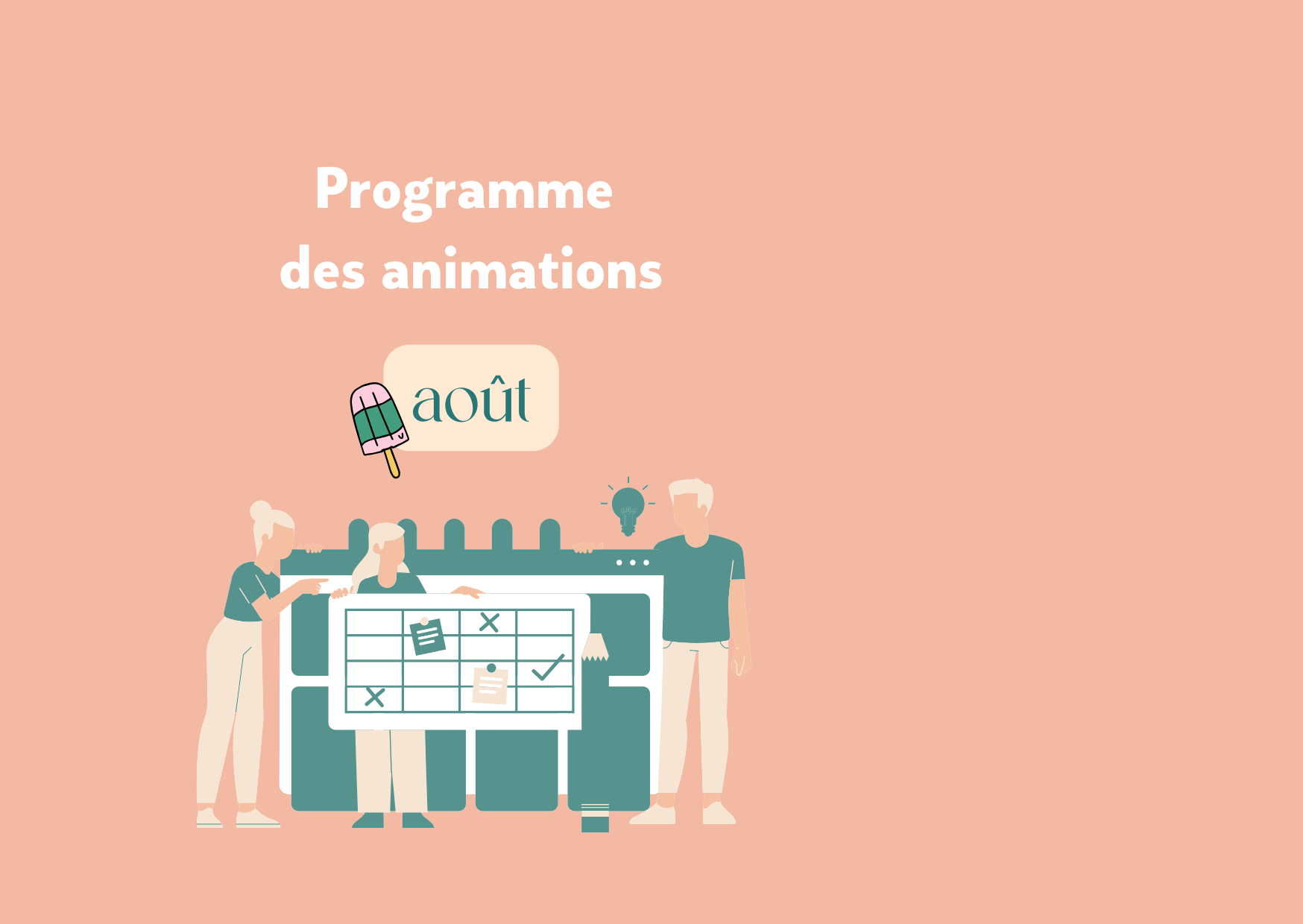 Programme
des animations

août